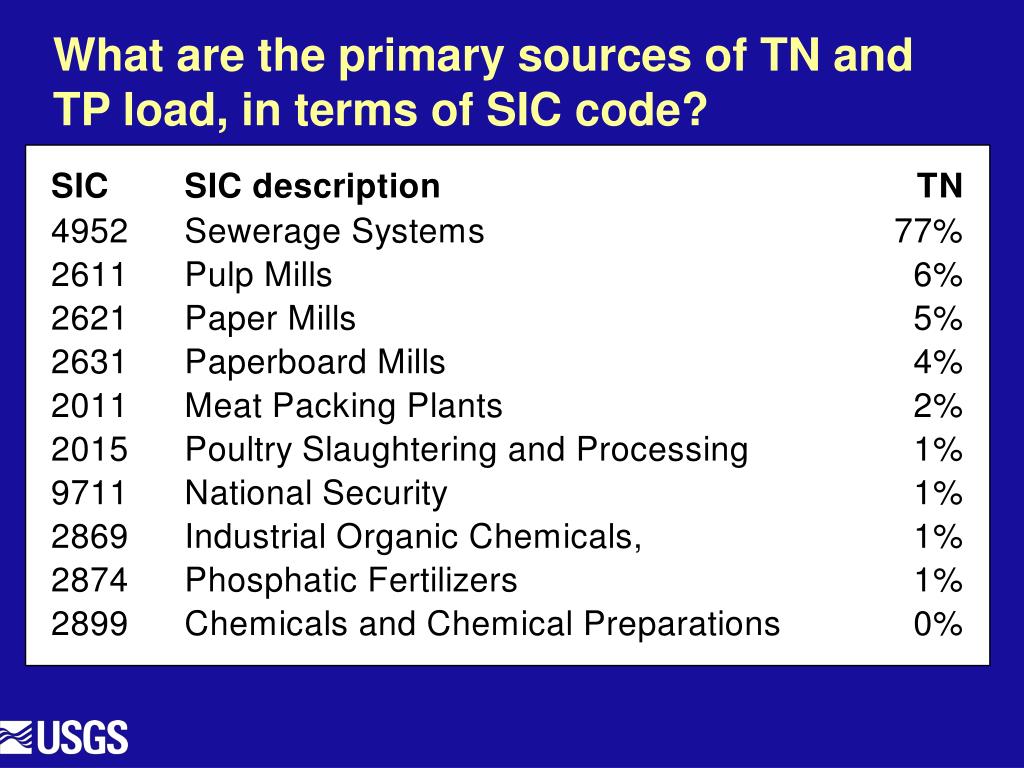 What are the primary sources of TN and TP load, in terms of SIC code?

| SIC | SIC description | TN |
|---|---|---|
| 4952 | Sewerage Systems | 77% |
| 2611 | Pulp Mills | 6% |
| 2621 | Paper Mills | 5% |
| 2631 | Paperboard Mills | 4% |
| 2011 | Meat Packing Plants | 2% |
| 2015 | Poultry Slaughtering and Processing | 1% |
| 9711 | National Security | 1% |
| 2869 | Industrial Organic Chemicals, | 1% |
| 2874 | Phosphatic Fertilizers | 1% |
| 2899 | Chemicals and Chemical Preparations | 0% |

USGS